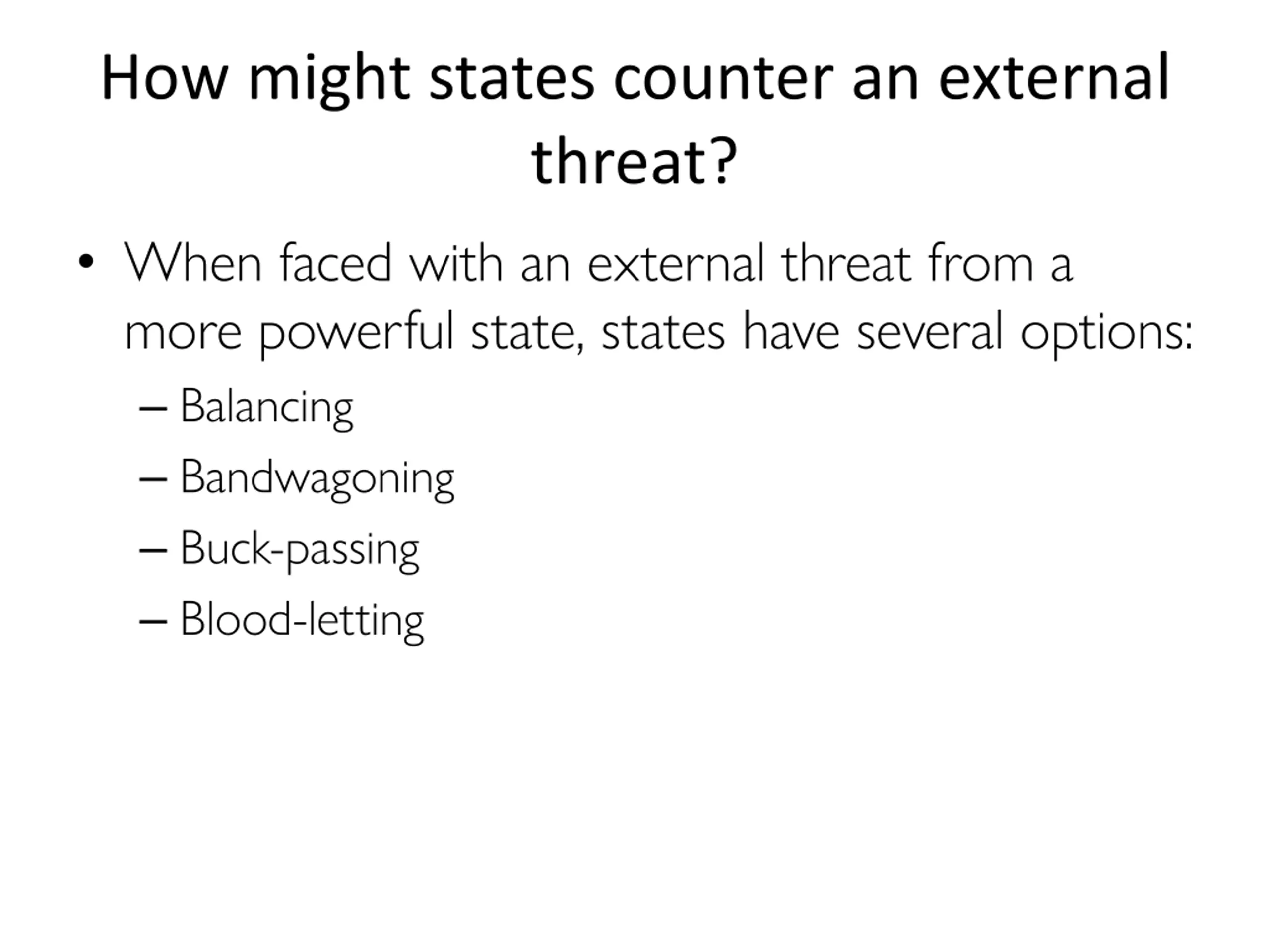 How might states counter an external threat?

• When faced with an external threat from a more powerful state, states have several options:
– Balancing
– Bandwagoning
– Buck-passing
– Blood-letting